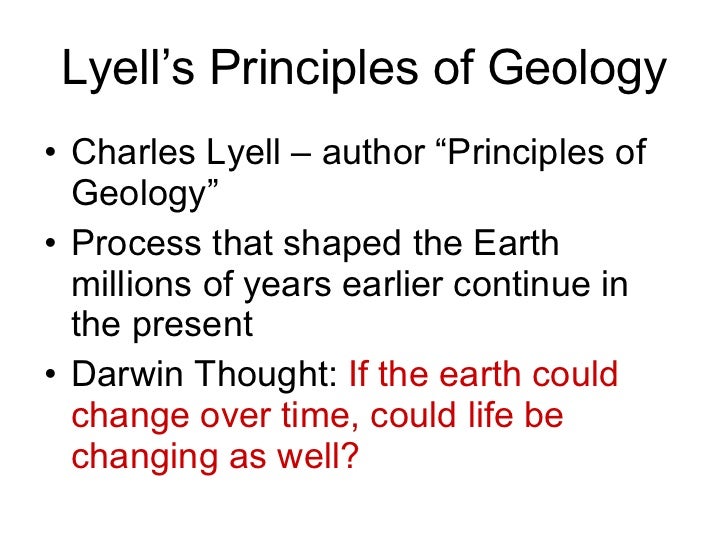 Lyell’s Principles of Geology

• Charles Lyell – author “Principles of Geology”
• Process that shaped the Earth millions of years earlier continue in the present
• Darwin Thought: If the earth could change over time, could life be changing as well?